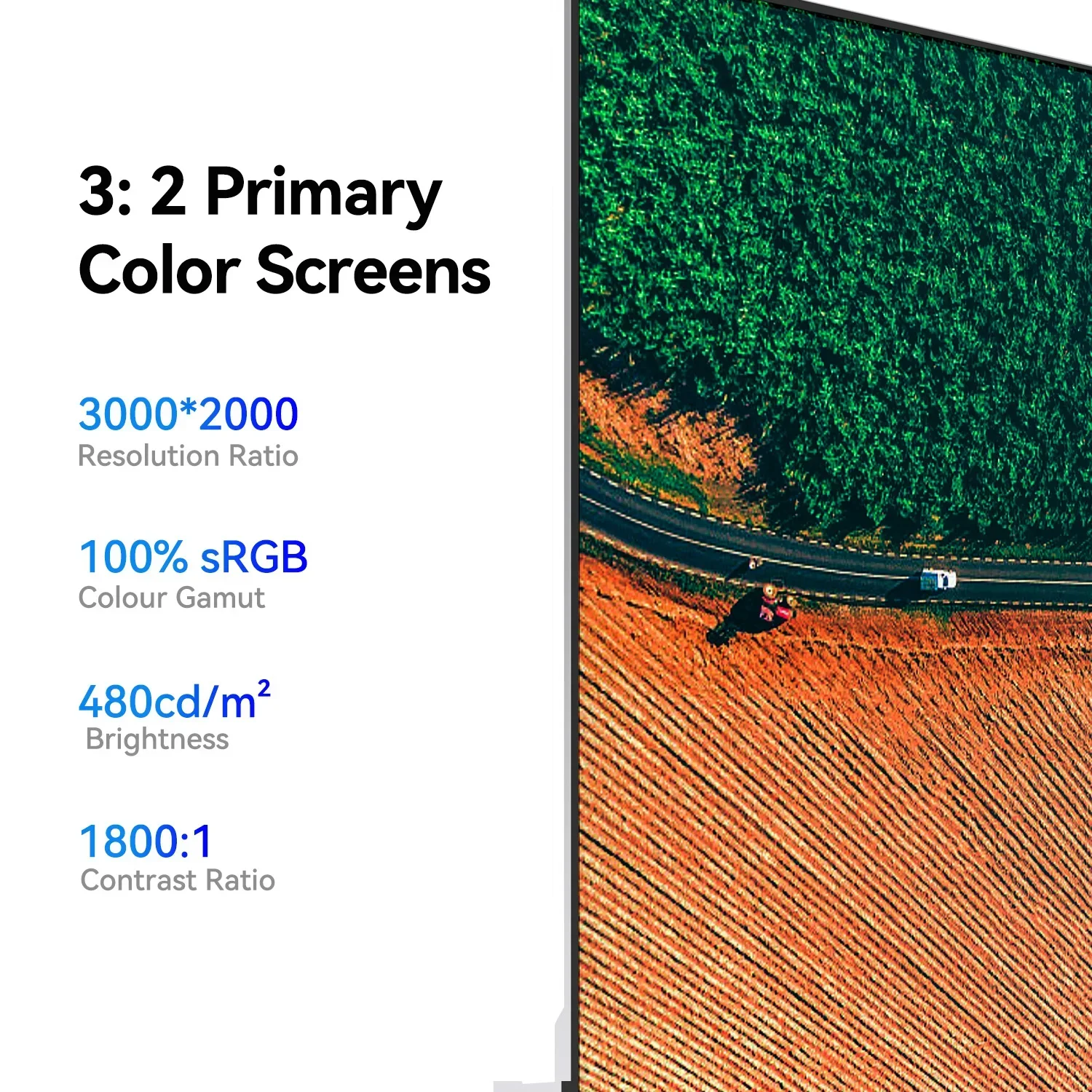 3: 2 Primary Color Screens

3000*2000
Resolution Ratio

100% sRGB
Colour Gamut

480cd/m$^2$
Brightness

1800:1
Contrast Ratio